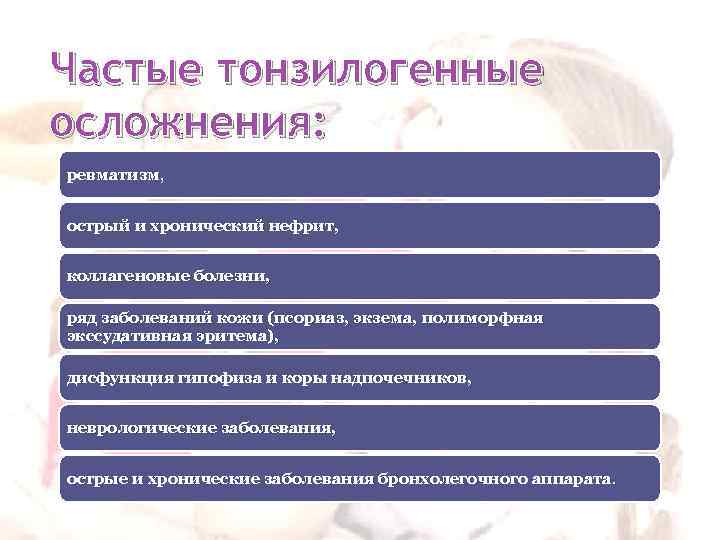 Частые тонзилогенные осложнения:

ревматизм,

острый и хронический нефрит,

коллагеновые болезни,

ряд заболеваний кожи (псориаз, экзема, полиморфная экссудативная эритема),

дисфункция гипофиза и коры надпочечников,

неврологические заболевания,

острые и хронические заболевания бронхолегочного аппарата.